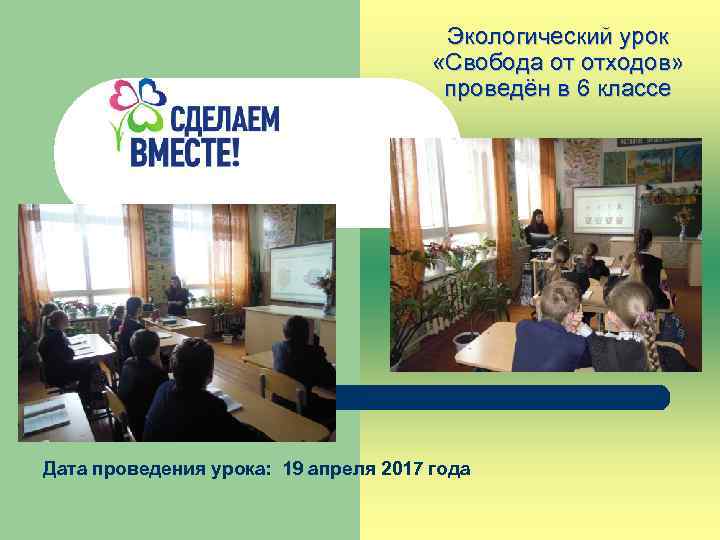 Экологический урок
«Свобода от отходов»
проведён в 6 классе

СДЕЛАЕМ ВМЕСТЕ!

Дата проведения урока: 19 апреля 2017 года